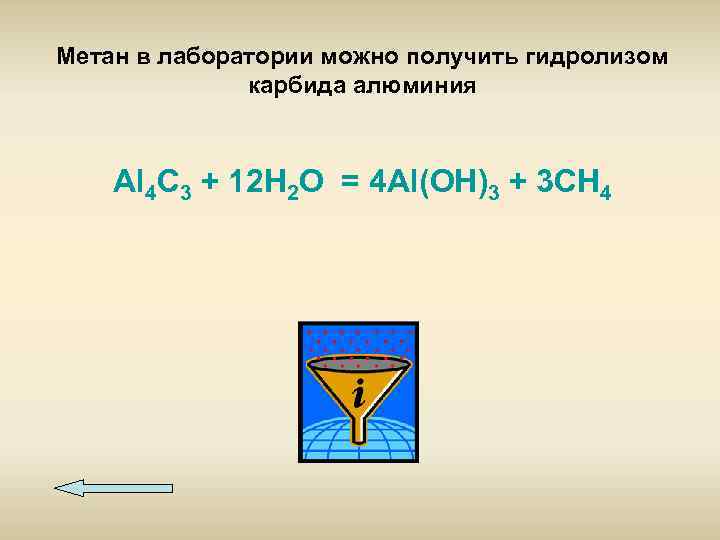 Метан в лаборатории можно получить гидролизом карбида алюминия

$Al_4C_3 + 12H_2O = 4Al(OH)_3 + 3CH_4$

i